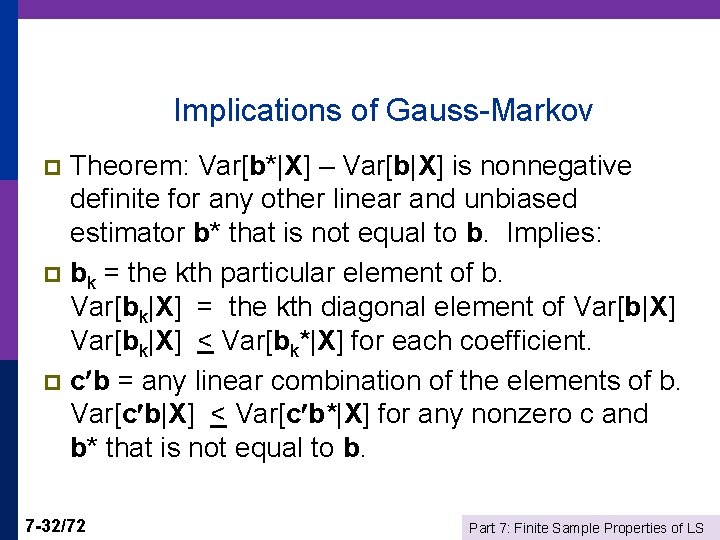 Implications of Gauss-Markov

Theorem: Var[**b***|**X**] – Var[**b**|**X**] is nonnegative definite for any other linear and unbiased estimator **b*** that is not equal to **b**. Implies:

$\mathbf{b}_k$ = the kth particular element of b.
Var[$\mathbf{b}_k$|**X**] = the kth diagonal element of Var[**b**|**X**]
Var[$\mathbf{b}_k$|**X**] $\leq$ Var[$\mathbf{b}_k$*|**X**] for each coefficient.

**c′b** = any linear combination of the elements of b.
Var[**c′b**|**X**] $\leq$ Var[**c′b***|**X**] for any nonzero c and **b*** that is not equal to **b**.

7-32/72

Part 7: Finite Sample Properties of LS